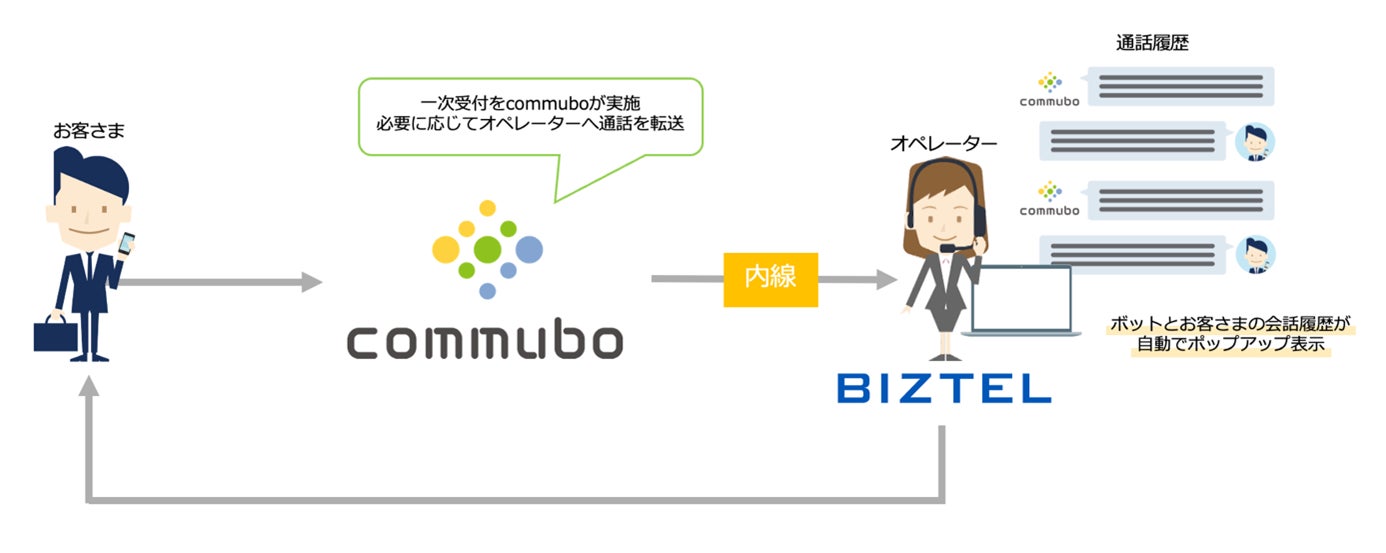 お客さま

一次受付をcommuboが実施
必要に応じてオペレーターへ通話を転送

commubo

内線

オペレーター

BIZTEL

通話履歴

commubo

commubo

ボットとお客さまの会話履歴が
自動でポップアップ表示